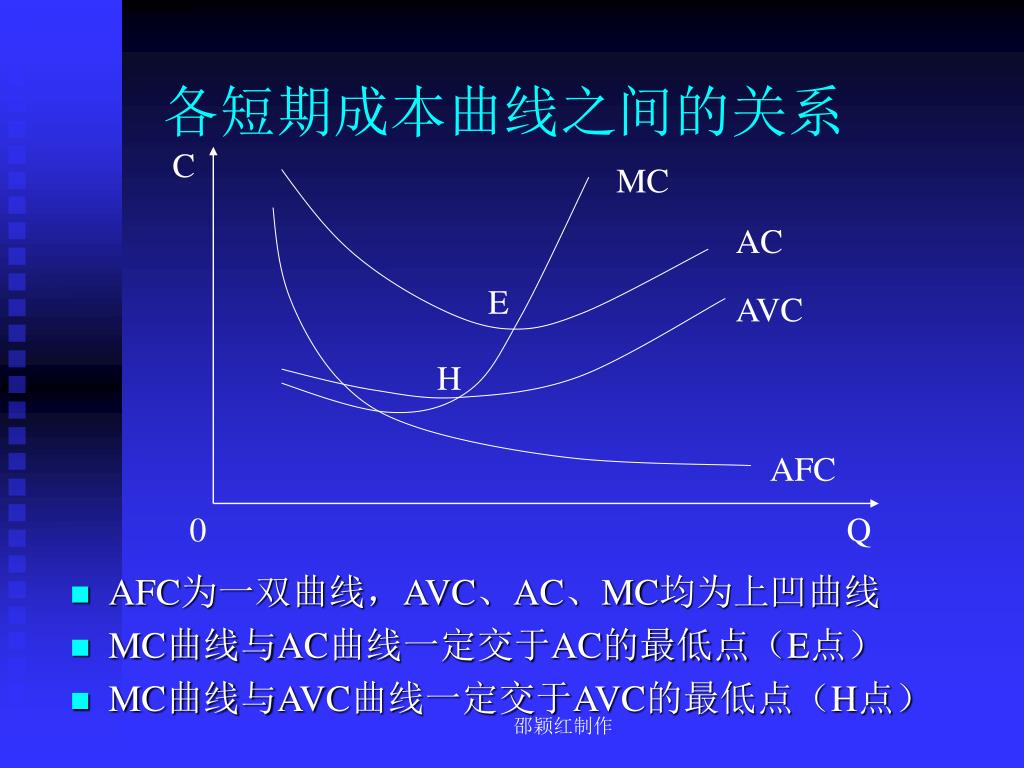 各短期成本曲线之间的关系

C
MC
AC
E
AVC
H
AFC
0
Q

- AFC为一双曲线，AVC、AC、MC均为上凹曲线
- MC曲线与AC曲线一定交于AC的最低点（E点）
- MC曲线与AVC曲线一定交于AVC的最低点（H点）

邵颖红制作